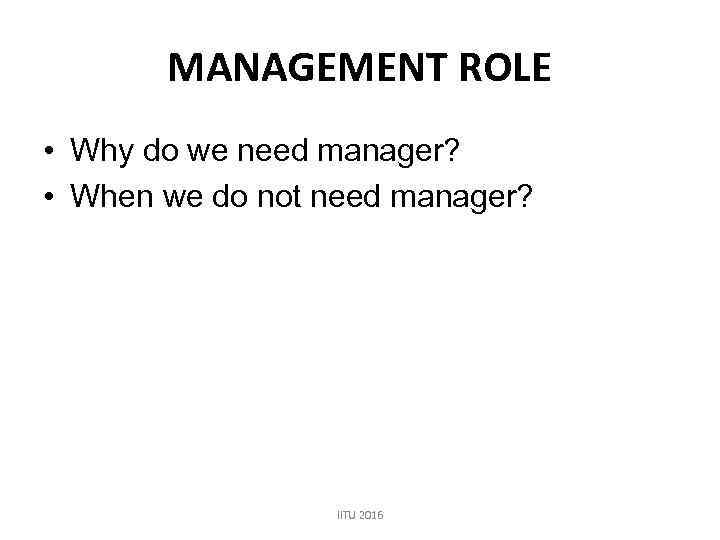 MANAGEMENT ROLE

• Why do we need manager?
• When we do not need manager?

IITU 2016